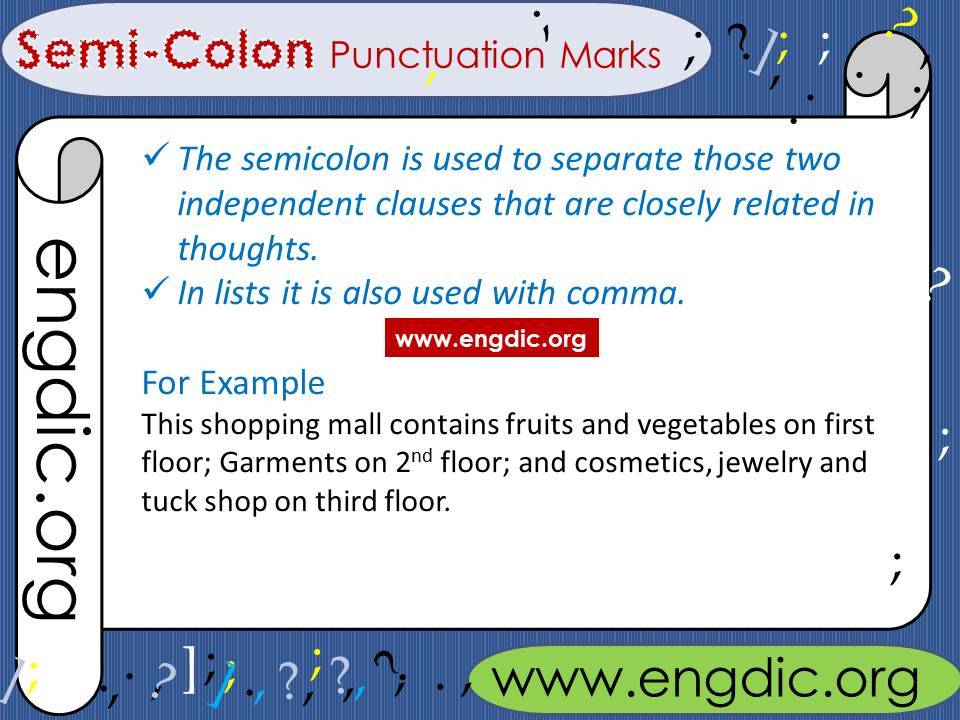 Semi-Colon Punctuation Marks

engdic.org

✓ The semicolon is used to separate those two independent clauses that are closely related in thoughts.
✓ In lists it is also used with comma.

www.engdic.org

For Example
This shopping mall contains fruits and vegetables on first floor; Garments on 2$^{nd}$ floor; and cosmetics, jewelry and tuck shop on third floor.

www.engdic.org